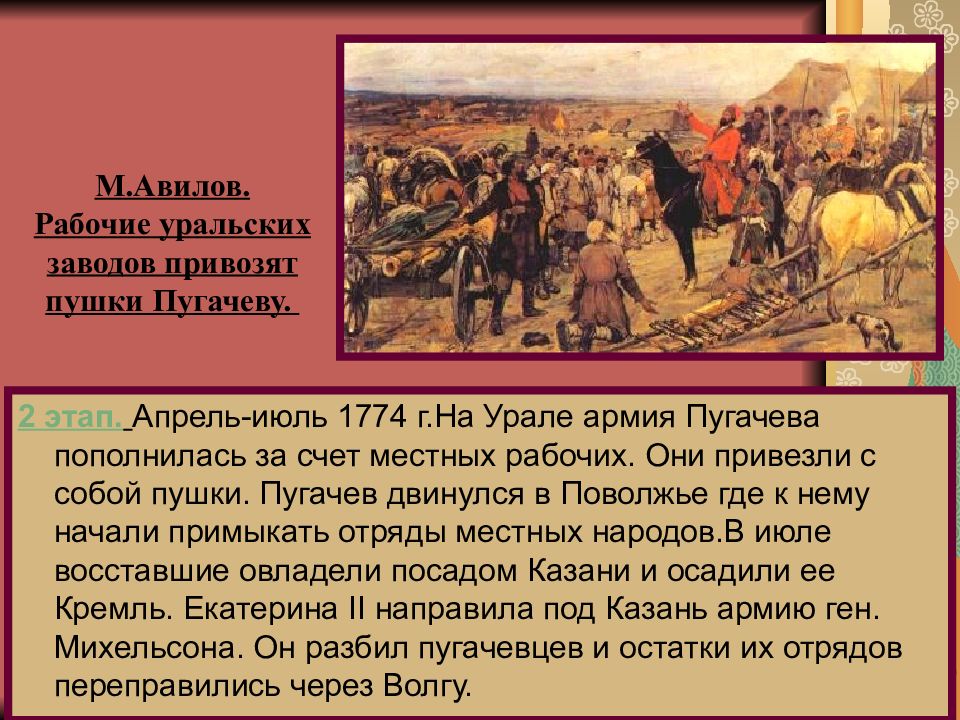 М.Авилов. Рабочие уральских заводов привозят пушки Пугачеву.

2 этап. Апрель-июль 1774 г.На Урале армия Пугачева пополнилась за счет местных рабочих. Они привезли с собой пушки. Пугачев двинулся в Поволжье где к нему начали примыкать отряды местных народов.В июле восставшие овладели посадом Казани и осадили ее Кремль. Екатерина II направила под Казань армию ген. Михельсона. Он разбил пугачевцев и остатки их отрядов переправились через Волгу.